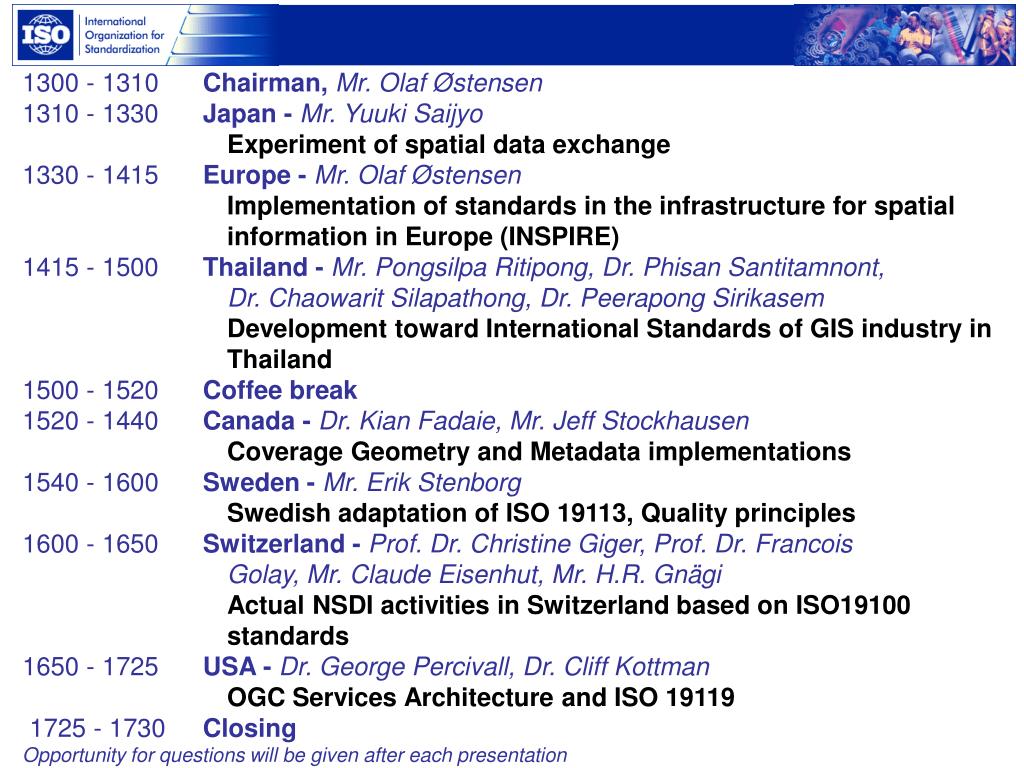 ISO International Organization for Standardization

1300 - 1310 Chairman, Mr. Olaf Østensen
1310 - 1330 Japan - Mr. Yuuki Saijyo
Experiment of spatial data exchange
1330 - 1415 Europe - Mr. Olaf Østensen
Implementation of standards in the infrastructure for spatial information in Europe (INSPIRE)
1415 - 1500 Thailand - Mr. Pongsilpa Ritipong, Dr. Phisan Santitamnont, Dr. Chaowarit Silapathong, Dr. Peerapong Sirikasem
Development toward International Standards of GIS industry in Thailand
1500 - 1520 Coffee break
1520 - 1440 Canada - Dr. Kian Fadaie, Mr. Jeff Stockhausen
Coverage Geometry and Metadata implementations
1540 - 1600 Sweden - Mr. Erik Stenborg
Swedish adaptation of ISO 19113, Quality principles
1600 - 1650 Switzerland - Prof. Dr. Christine Giger, Prof. Dr. Francois Golay, Mr. Claude Eisenhut, Mr. H.R. Gnägi
Actual NSDI activities in Switzerland based on ISO19100 standards
1650 - 1725 USA - Dr. George Percivall, Dr. Cliff Kottman
OGC Services Architecture and ISO 19119
1725 - 1730 Closing
Opportunity for questions will be given after each presentation